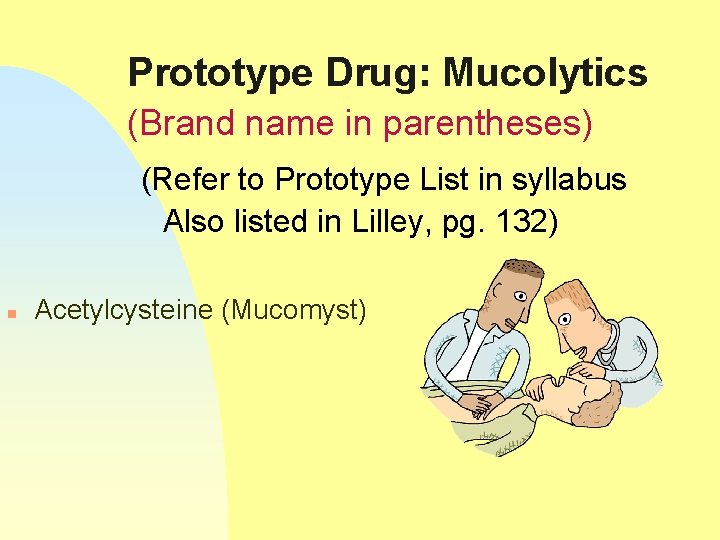 Prototype Drug: Mucolytics
(Brand name in parentheses)

(Refer to Prototype List in syllabus
Also listed in Lilley, pg. 132)

Acetylcysteine (Mucomyst)